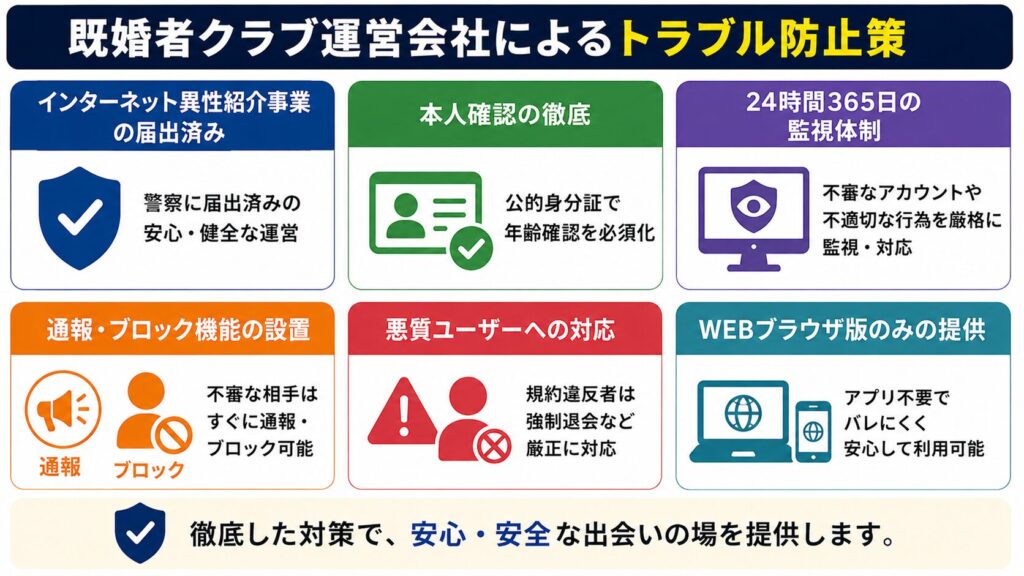 既婚者クラブ運営会社によるトラブル防止策

インターネット異性紹介事業の届出済み

警察に届出済みの安心・健全な運営

本人確認の徹底

公的身分証で年齢確認を必須化

24時間365日の監視体制

不審なアカウントや不適切な行為を厳格に監視・対応

通報・ブロック機能の設置

通報

ブロック

不審な相手はすぐに通報・ブロック可能

悪質ユーザーへの対応

規約違反者は強制退会など厳正に対応

WEBブラウザ版のみの提供

アプリ不要でバレにくく安心して利用可能

徹底した対策で、安心・安全な出会いの場を提供します。